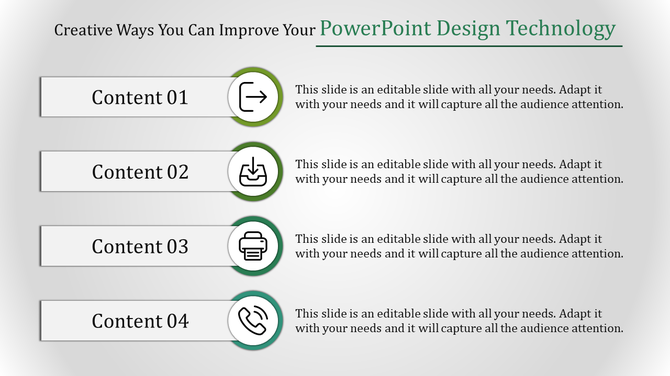 Creative Ways You Can Improve Your PowerPoint Design Technology

Content 01

This slide is an editable slide with all your needs. Adapt it with your needs and it will capture all the audience attention.

Content 02

This slide is an editable slide with all your needs. Adapt it with your needs and it will capture all the audience attention.

Content 03

This slide is an editable slide with all your needs. Adapt it with your needs and it will capture all the audience attention.

Content 04

This slide is an editable slide with all your needs. Adapt it with your needs and it will capture all the audience attention.